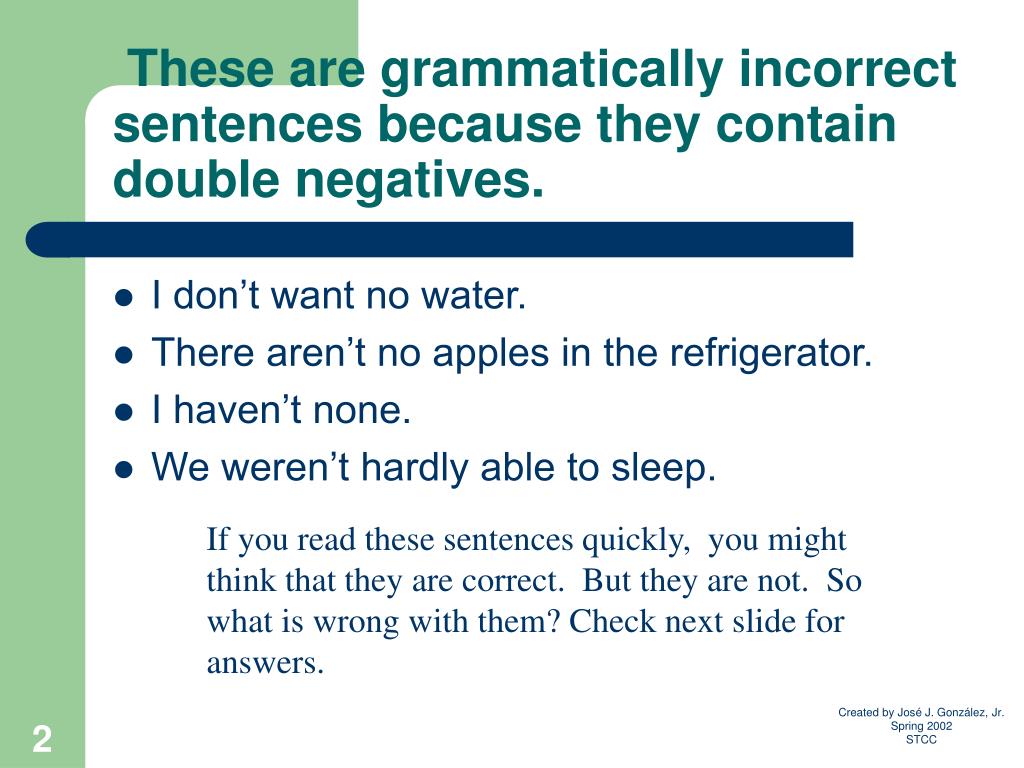 These are grammatically incorrect sentences because they contain double negatives.

- I don’t want no water.
- There aren’t no apples in the refrigerator.
- I haven’t none.
- We weren’t hardly able to sleep.

If you read these sentences quickly, you might think that they are correct. But they are not. So what is wrong with them? Check next slide for answers.

Created by José J. González, Jr.
Spring 2002
STCC

2